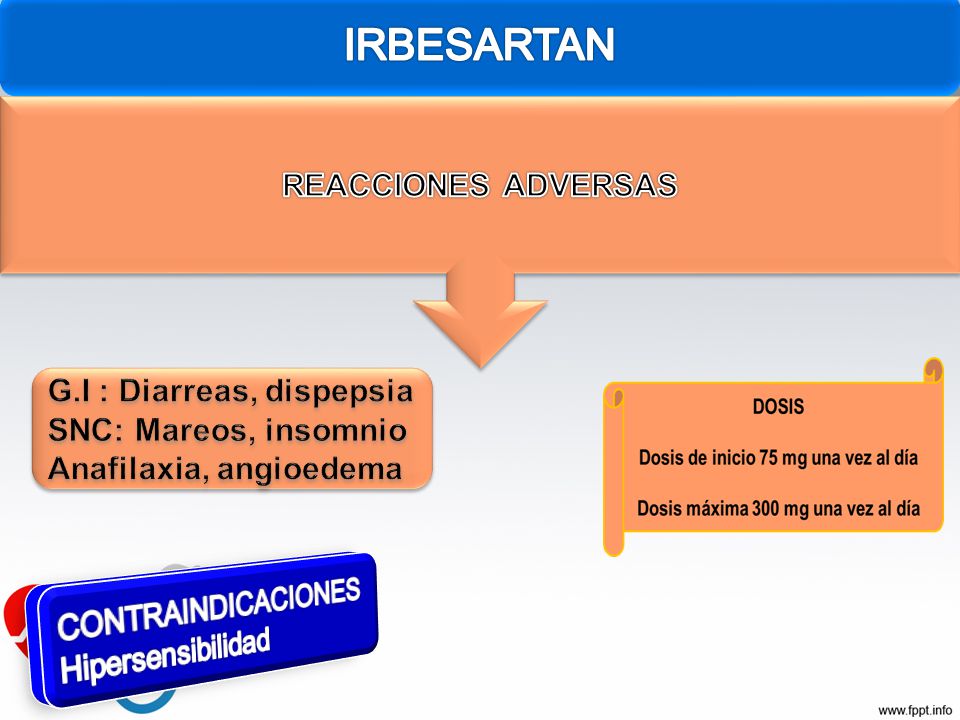 IRBESARTAN

REACCIONES ADVERSAS

G.I : Diarreas, dispepsia
SNC: Mareos, insomnio
Anafilaxia, angioedema

DOSIS

Dosis de inicio 75 mg una vez al día

Dosis máxima 300 mg una vez al día

CONTRAINDICACIONES
Hipersensibilidad

www.fppt.info